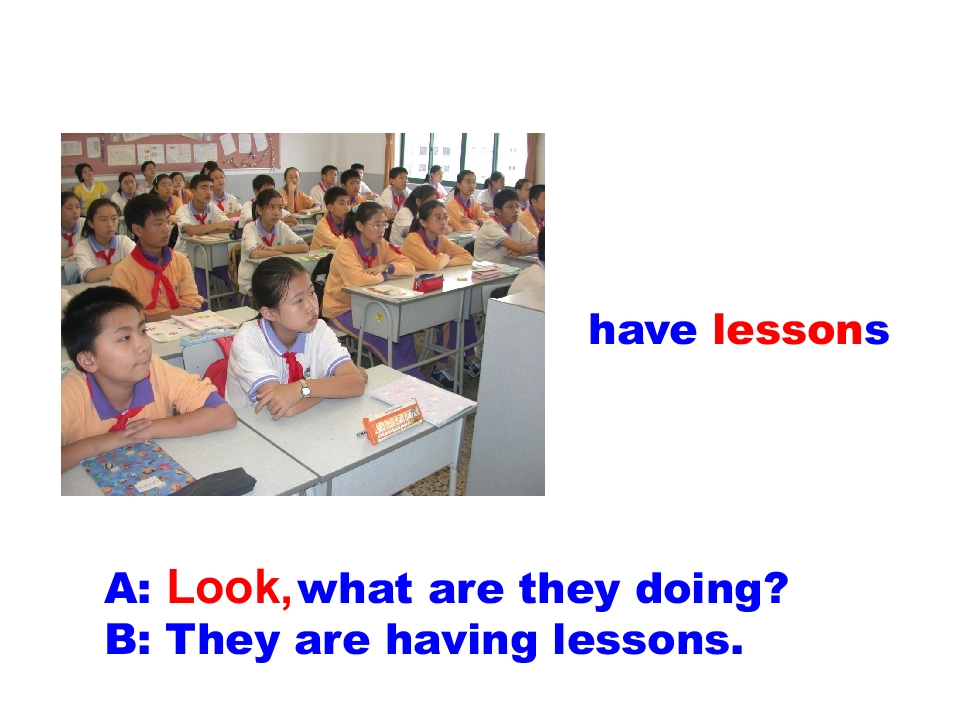 have lessons

A: Look, what are they doing?
B: They are having lessons.